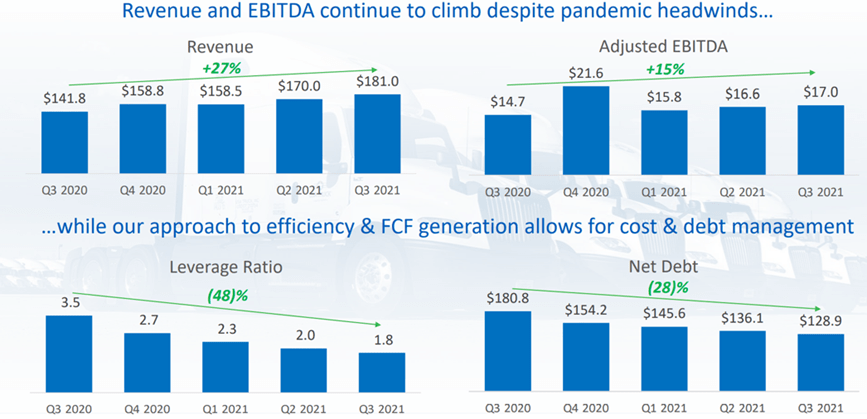 Revenue and EBITDA continue to climb despite pandemic headwinds…

Revenue

+27%

$141.8 $158.8 $158.5 $170.0 $181.0

Q3 2020 Q4 2020 Q1 2021 Q2 2021 Q3 2021

Adjusted EBITDA

+15%

$14.7 $21.6 $15.8 $16.6 $17.0

Q3 2020 Q4 2020 Q1 2021 Q2 2021 Q3 2021

…while our approach to efficiency & FCF generation allows for cost & debt management

Leverage Ratio

(48)%

3.5 2.7 2.3 2.0 1.8

Q3 2020 Q4 2020 Q1 2021 Q2 2021 Q3 2021

Net Debt

(28)%

$180.8 $154.2 $145.6 $136.1 $128.9

Q3 2020 Q4 2020 Q1 2021 Q2 2021 Q3 2021